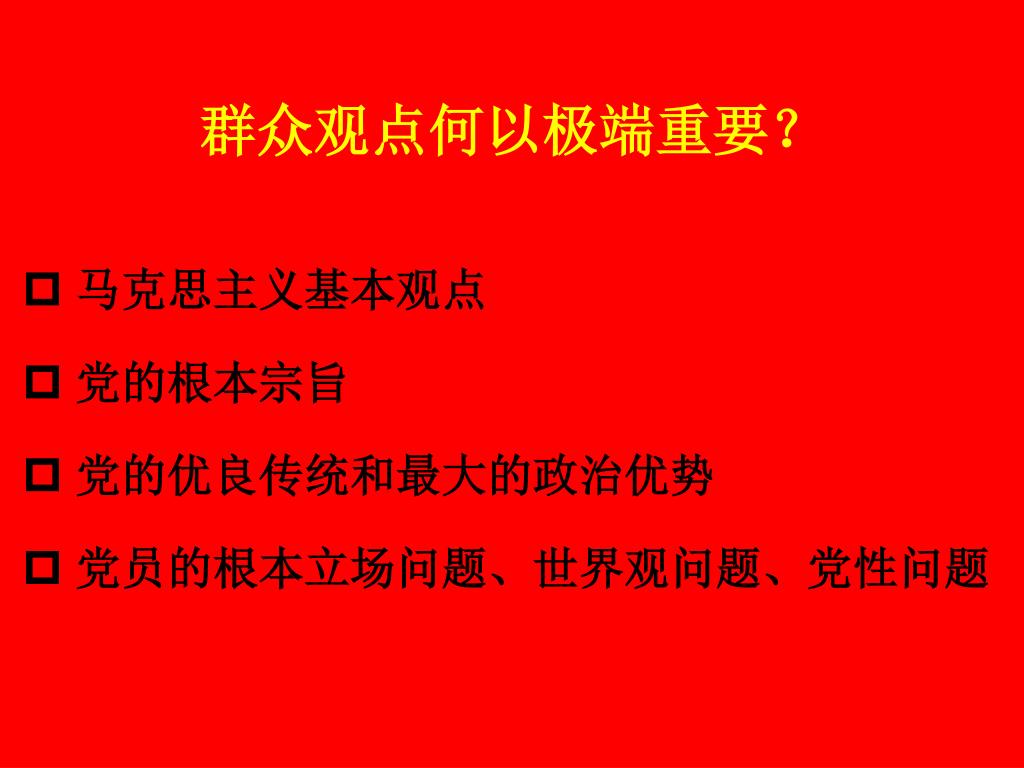 群众观点何以极端重要?

□ 马克思主义基本观点

□ 党的根本宗旨

□ 党的优良传统和最大的政治优势

□ 党员的根本立场问题、世界观问题、党性问题